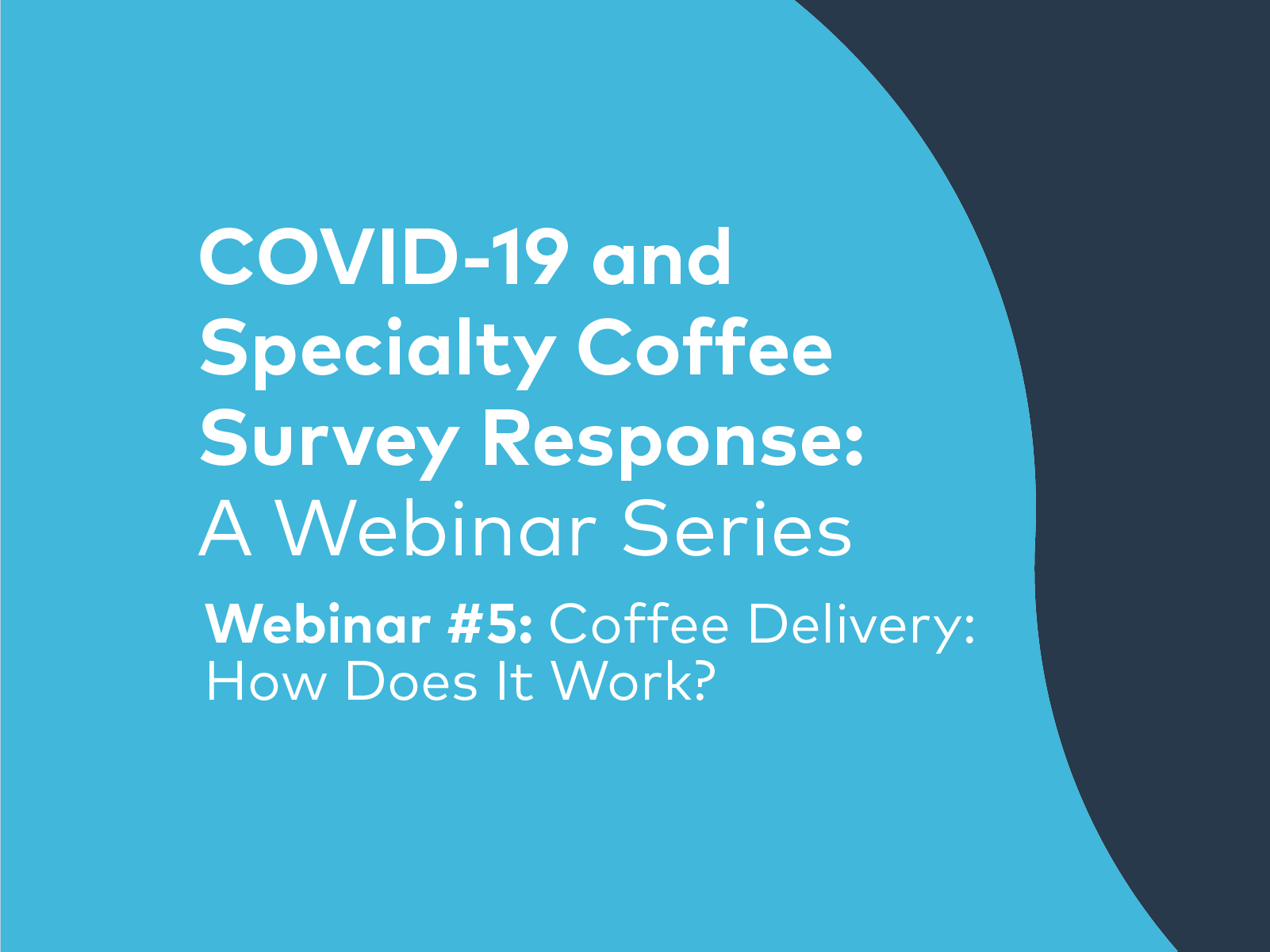 COVID-19 and Specialty Coffee Survey Response: A Webinar Series

Webinar #5: Coffee Delivery: How Does It Work?